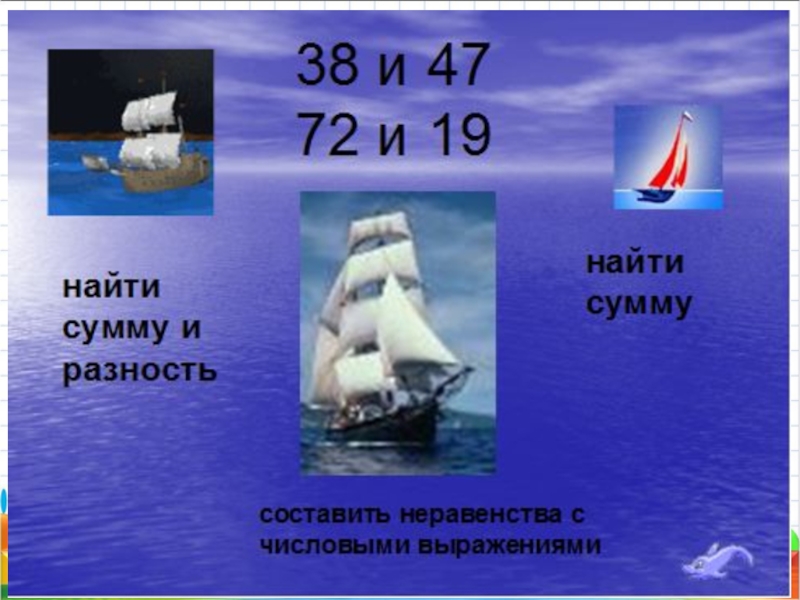 38 и 47
72 и 19

найти сумму и разность

найти сумму

составить неравенства с числовыми выражениями